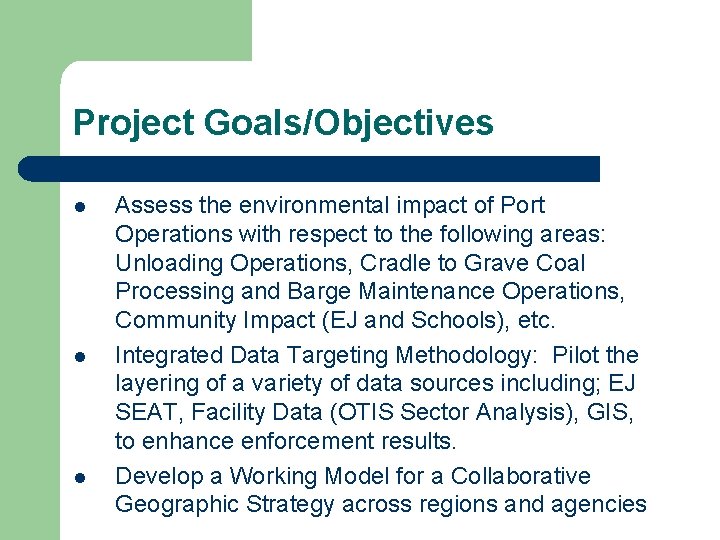 Project Goals/Objectives

- Assess the environmental impact of Port Operations with respect to the following areas: Unloading Operations, Cradle to Grave Coal Processing and Barge Maintenance Operations, Community Impact (EJ and Schools), etc.
- Integrated Data Targeting Methodology:  Pilot the layering of a variety of data sources including; EJ SEAT, Facility Data (OTIS Sector Analysis), GIS, to enhance enforcement results.
- Develop a Working Model for a Collaborative Geographic Strategy across regions and agencies